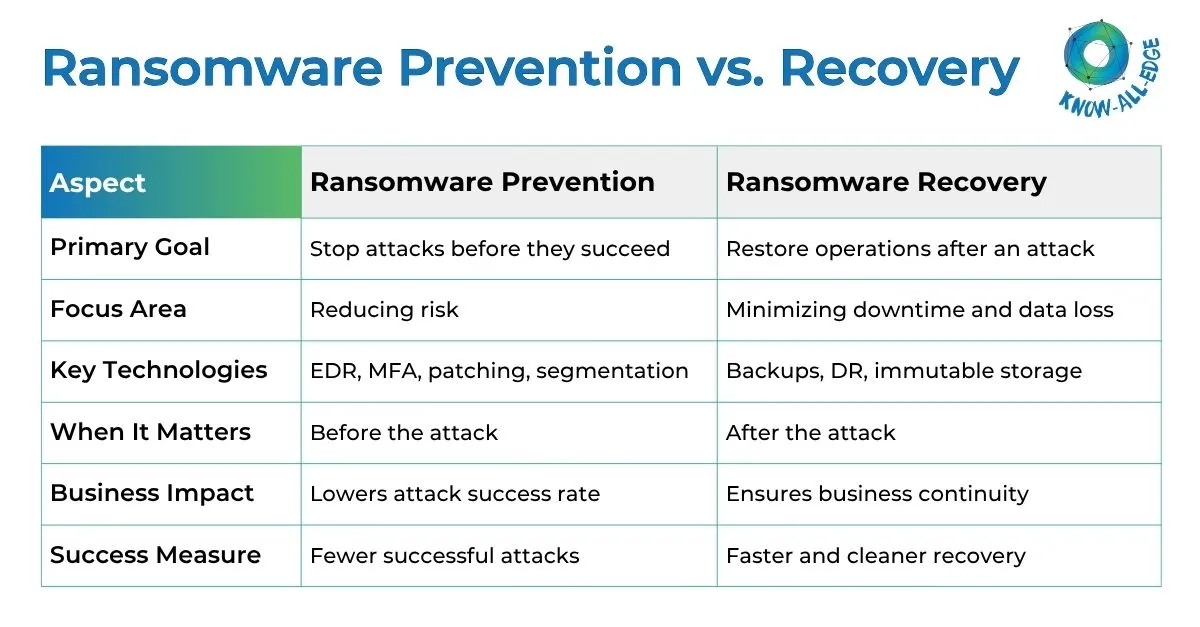 Ransomware Prevention vs. Recovery

KNOW-ALL-EDGE

| Aspect | Ransomware Prevention | Ransomware Recovery |
|---|---|---|
| Primary Goal | Stop attacks before they succeed | Restore operations after an attack |
| Focus Area | Reducing risk | Minimizing downtime and data loss |
| Key Technologies | EDR, MFA, patching, segmentation | Backups, DR, immutable storage |
| When It Matters | Before the attack | After the attack |
| Business Impact | Lowers attack success rate | Ensures business continuity |
| Success Measure | Fewer successful attacks | Faster and cleaner recovery |